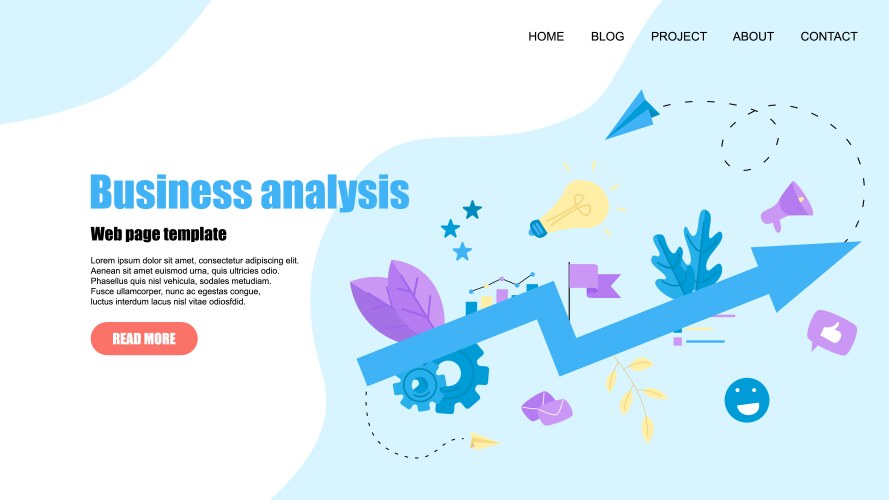 HOME BLOG PROJECT ABOUT CONTACT

Business analysis

Web page template

Lorem ipsum dolor sit amet, consectetur adipiscing elit. Aenean sit amet euismod urna, quis ultricies odio. Phasellus quis nisl vehicula, sodales metudiam. Fusce ullamcorper, nunc ac egestas congue, luctus interdum lacus nisl vitae odiosfdid.

READ MORE